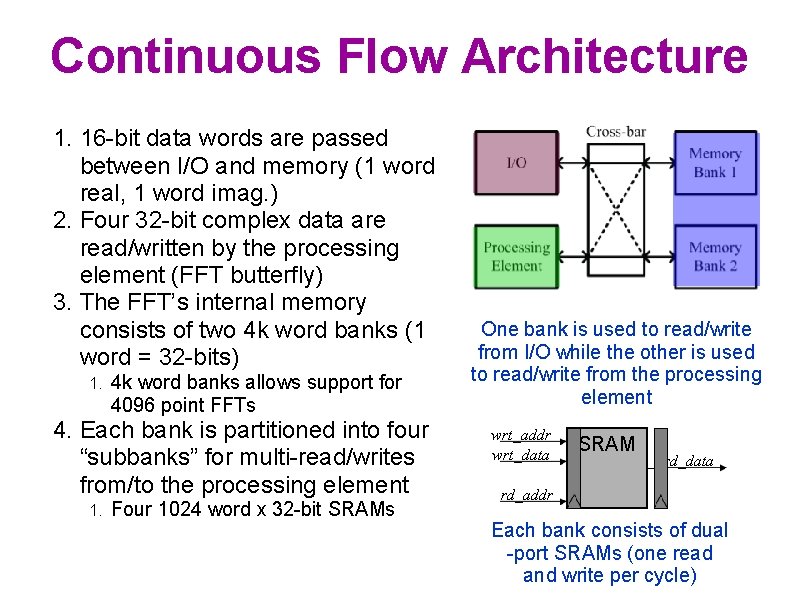 Continuous Flow Architecture

1. 16-bit data words are passed between I/O and memory (1 word real, 1 word imag.)
2. Four 32-bit complex data are read/written by the processing element (FFT butterfly)
3. The FFT's internal memory consists of two 4k word banks (1 word = 32-bits)
   1. 4k word banks allows support for 4096 point FFTs
4. Each bank is partitioned into four "subbanks" for multi-read/writes from/to the processing element
   1. Four 1024 word x 32-bit SRAMs

Cross-bar

I/O

Processing Element

Memory Bank 1

Memory Bank 2

One bank is used to read/write from I/O while the other is used to read/write from the processing element

wrt_addr

wrt_data

rd_addr

SRAM

rd_data

Each bank consists of dual -port SRAMs (one read and write per cycle)